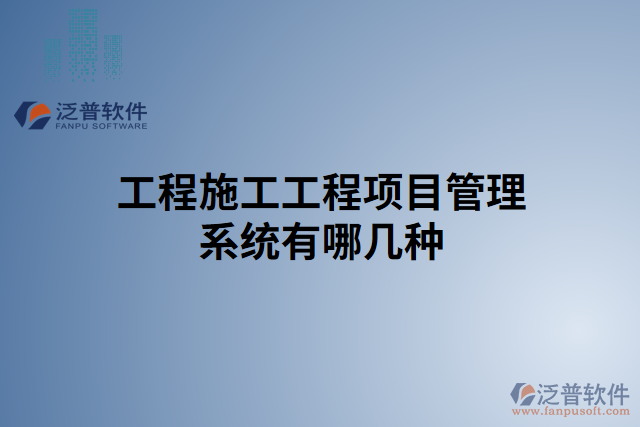 泛普软件
FANPU SOFTWARE

工程施工工程项目管理系统有哪几种

泛普软件
www.fanpusoft.com